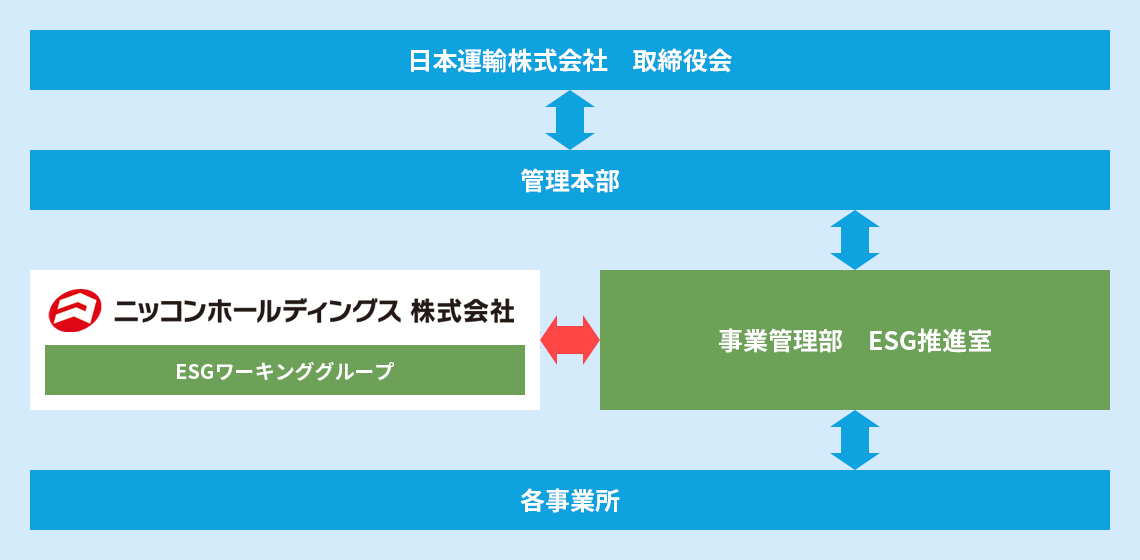 日本運輸株式会社　取締役会

管理本部

ニッコンホールディングス 株式会社

ESGワーキンググループ

事業管理部　ESG推進室

各事業所